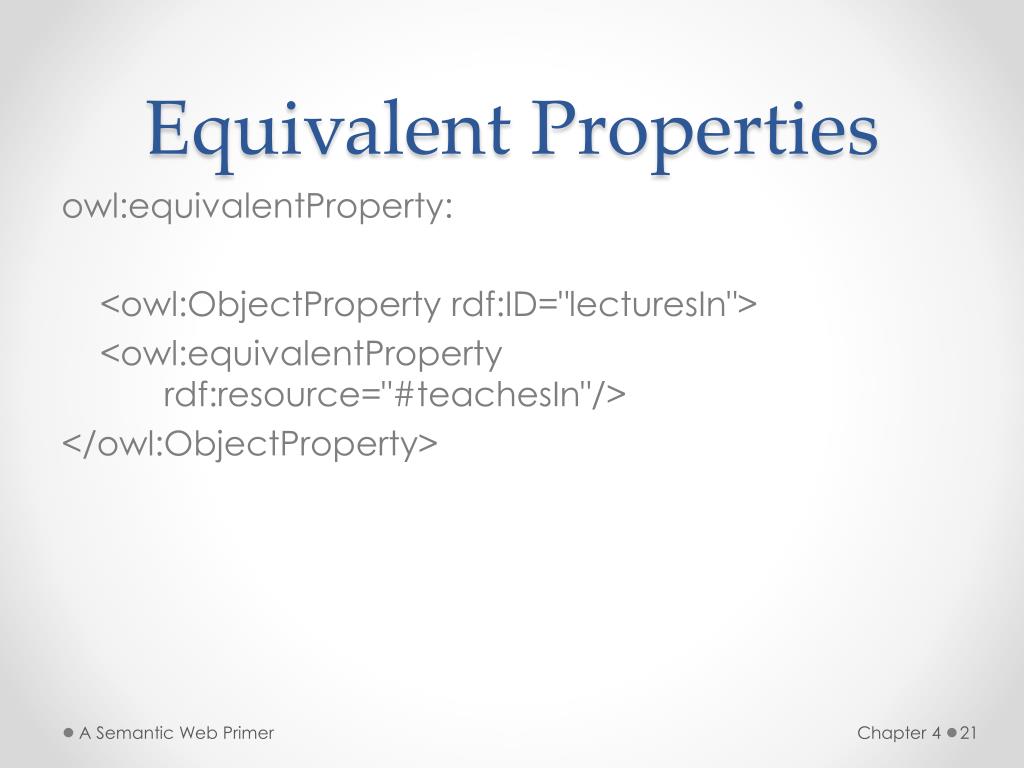 Equivalent Properties

owl:equivalentProperty:

<owl:ObjectProperty rdf:ID="lecturesIn">
<owl:equivalentProperty rdf:resource="#teachesIn"/>
</owl:ObjectProperty>

A Semantic Web Primer

Chapter 4

21